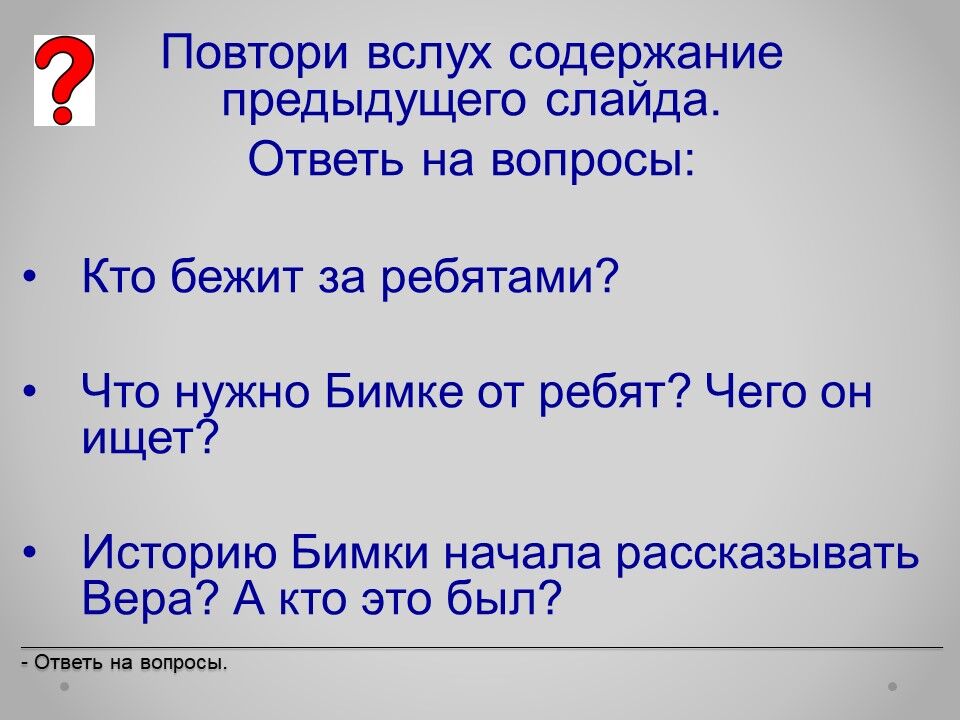 ?

Повтори вслух содержание предыдущего слайда.

Ответь на вопросы:

• Кто бежит за ребятами?

• Что нужно Бимке от ребят? Чего он ищет?

• Историю Бимки начала рассказывать Вера? А кто это был?

- Ответь на вопросы.